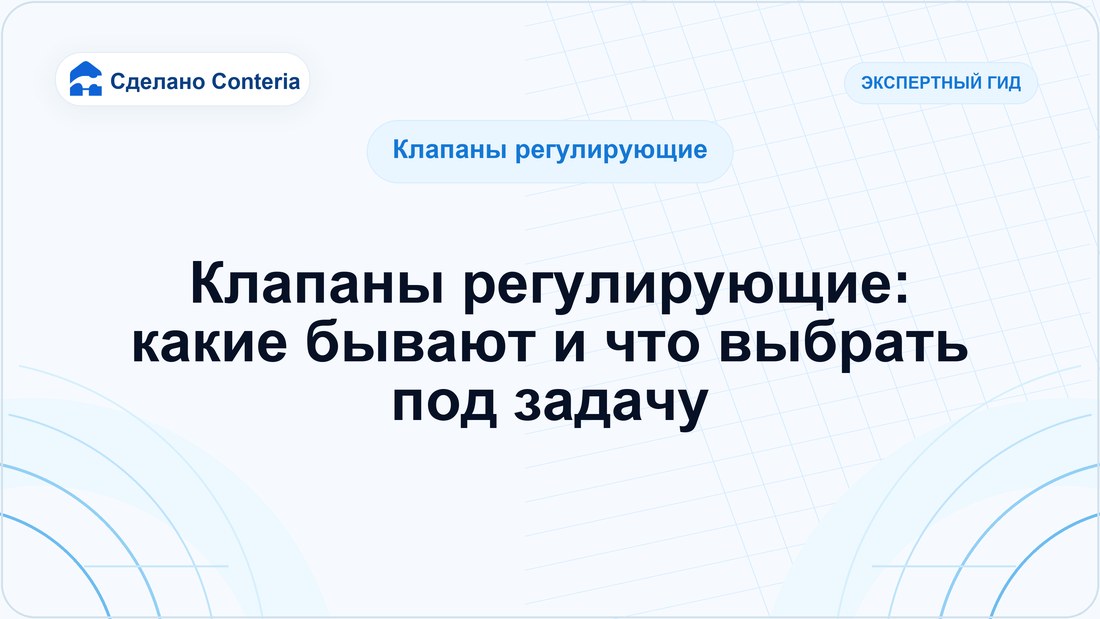 Сделано Conteria

ЭКСПЕРТНЫЙ ГИД

Клапаны регулирующие

Клапаны регулирующие: какие бывают и что выбрать под задачу